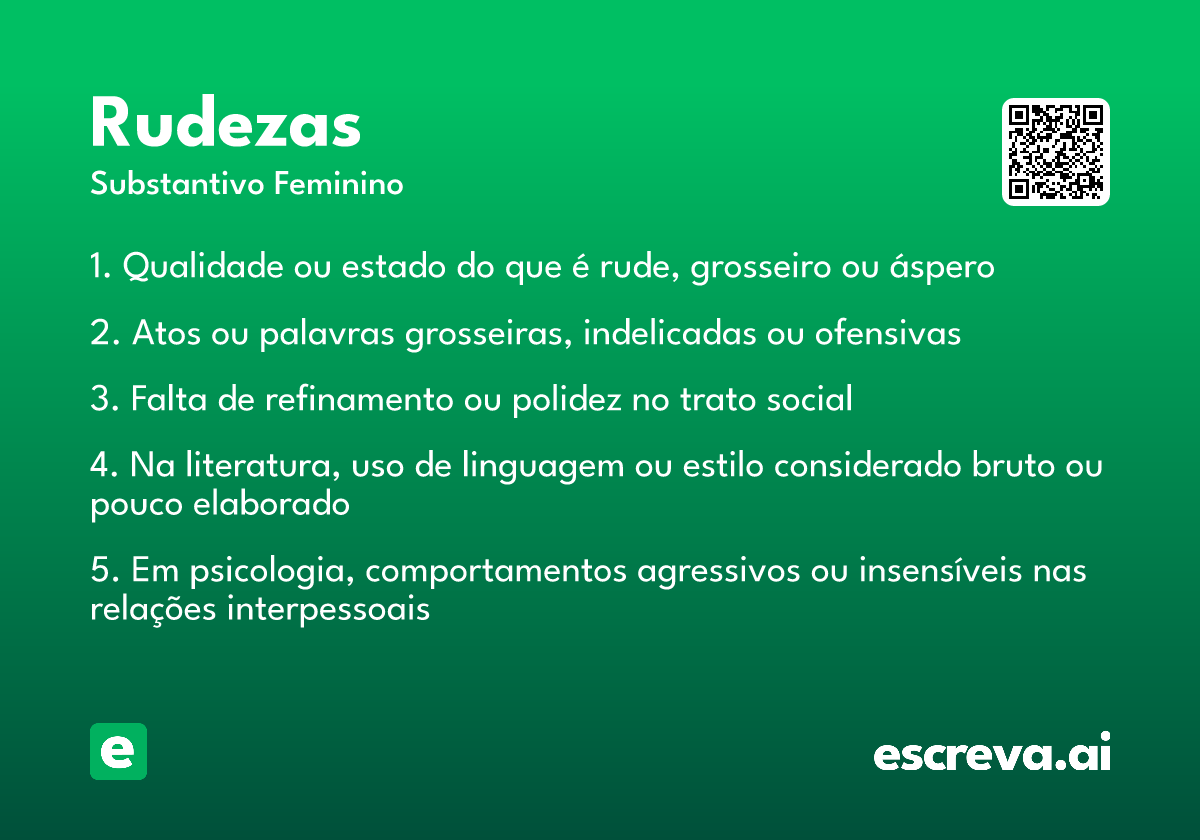 Rudezas

Substantivo Feminino

1. Qualidade ou estado do que é rude, grosseiro ou áspero

2. Atos ou palavras grosseiras, indelicadas ou ofensivas

3. Falta de refinamento ou polidez no trato social

4. Na literatura, uso de linguagem ou estilo considerado bruto ou pouco elaborado

5. Em psicologia, comportamentos agressivos ou insensíveis nas relações interpessoais

e

escreva.ai